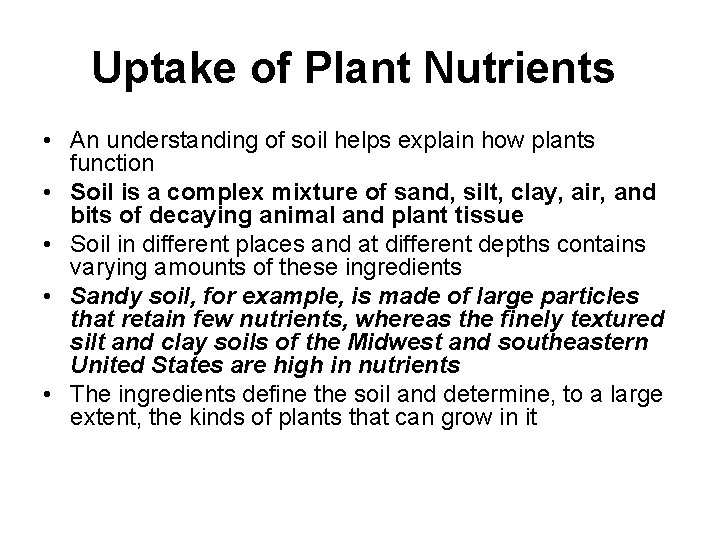 Uptake of Plant Nutrients

• An understanding of soil helps explain how plants function
• Soil is a complex mixture of sand, silt, clay, air, and bits of decaying animal and plant tissue
• Soil in different places and at different depths contains varying amounts of these ingredients
• Sandy soil, for example, is made of large particles that retain few nutrients, whereas the finely textured silt and clay soils of the Midwest and southeastern United States are high in nutrients
• The ingredients define the soil and determine, to a large extent, the kinds of plants that can grow in it